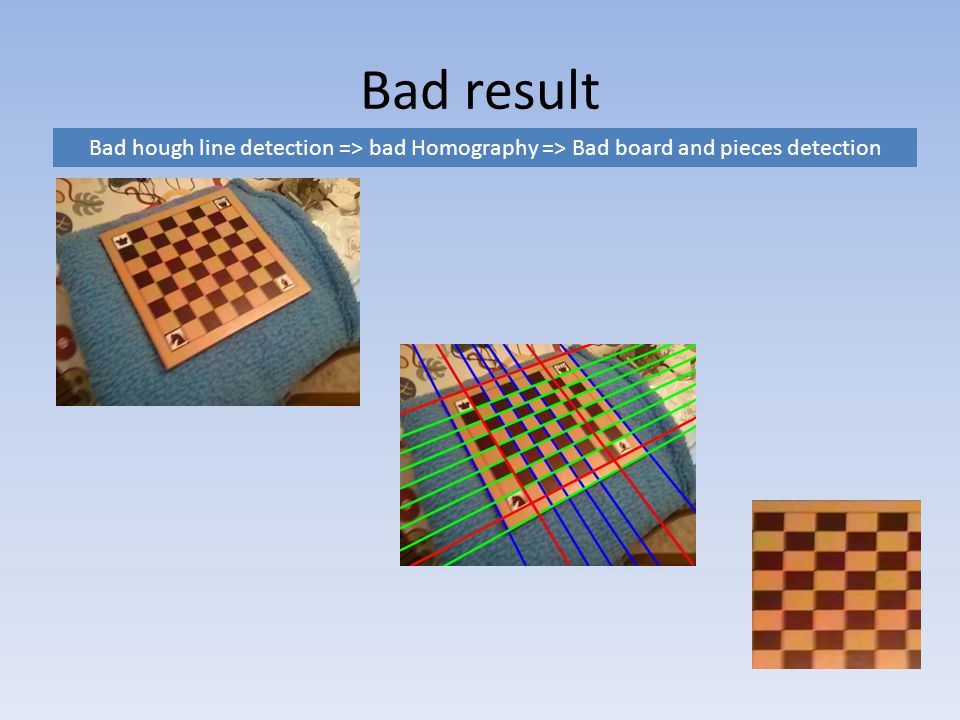 Bad result

Bad hough line detection => bad Homography => Bad board and pieces detection